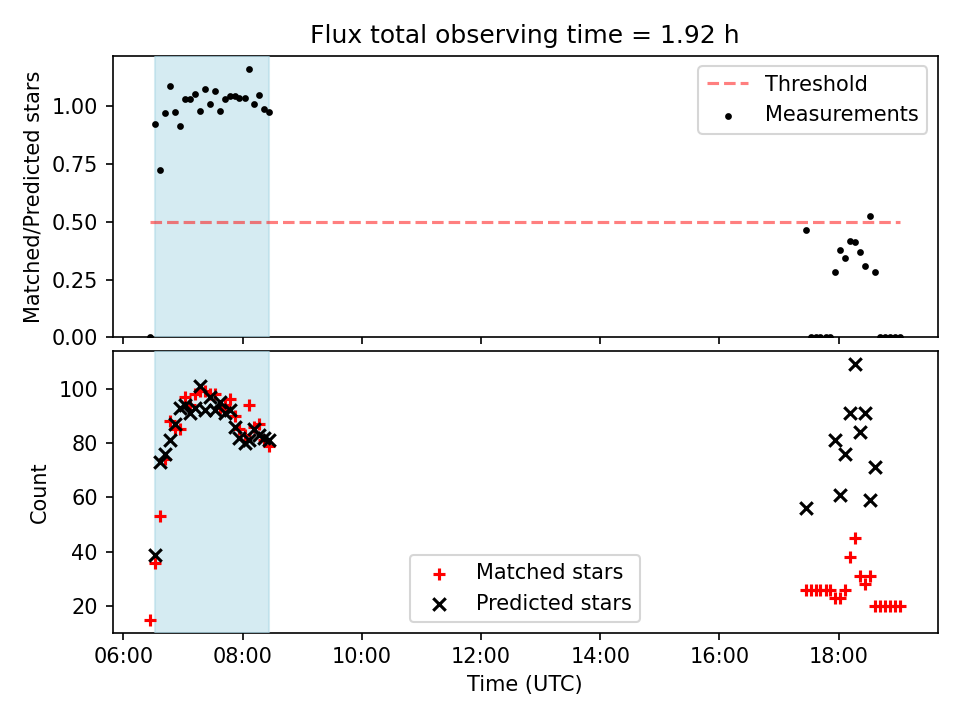 Flux total observing time = 1.92 h

Matched/Predicted stars

1.00
0.75
0.50
0.25
0.00

Threshold
Measurements

Count

100
80
60
40
20

Matched stars
Predicted stars

06:00
08:00
10:00
12:00
14:00
16:00
18:00

Time (UTC)